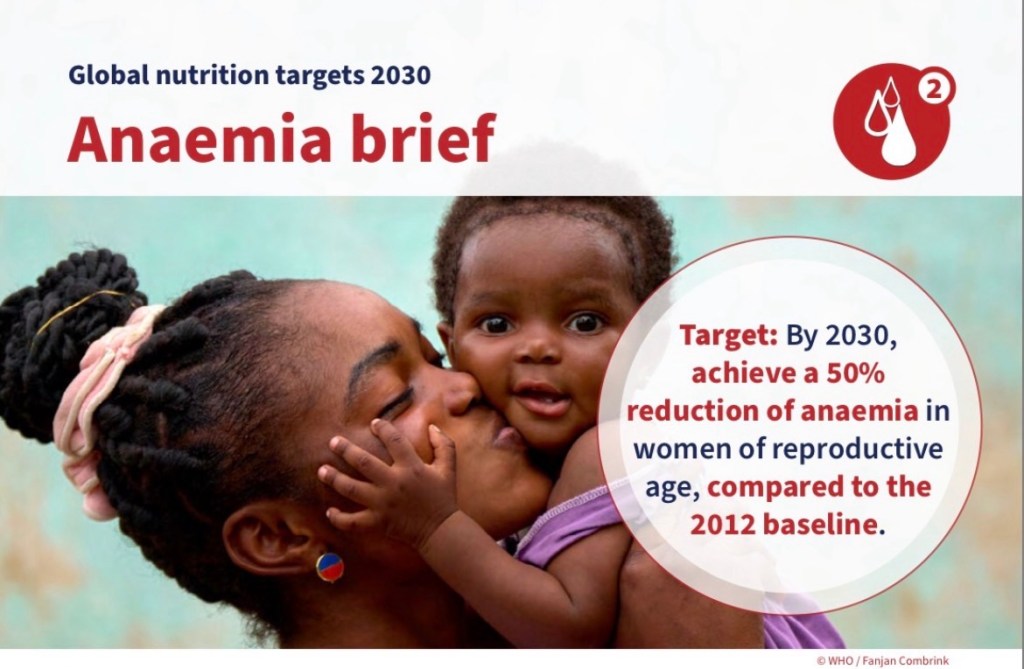 Global nutrition targets 2030

Anaemia brief

2

Target: By 2030, achieve a 50% reduction of anaemia in women of reproductive age, compared to the 2012 baseline.

© WHO / Fanjan Combrink